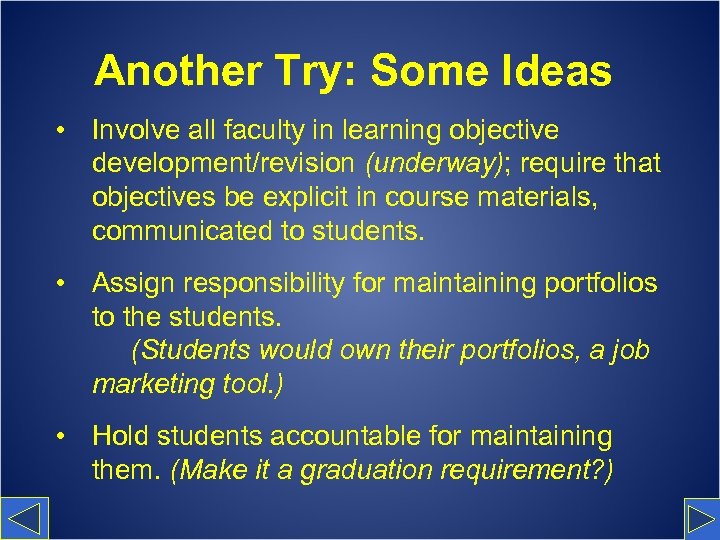 Another Try: Some Ideas

• Involve all faculty in learning objective development/revision (underway); require that objectives be explicit in course materials, communicated to students.

• Assign responsibility for maintaining portfolios to the students.
(Students would own their portfolios, a job marketing tool.)

• Hold students accountable for maintaining them. (Make it a graduation requirement?)